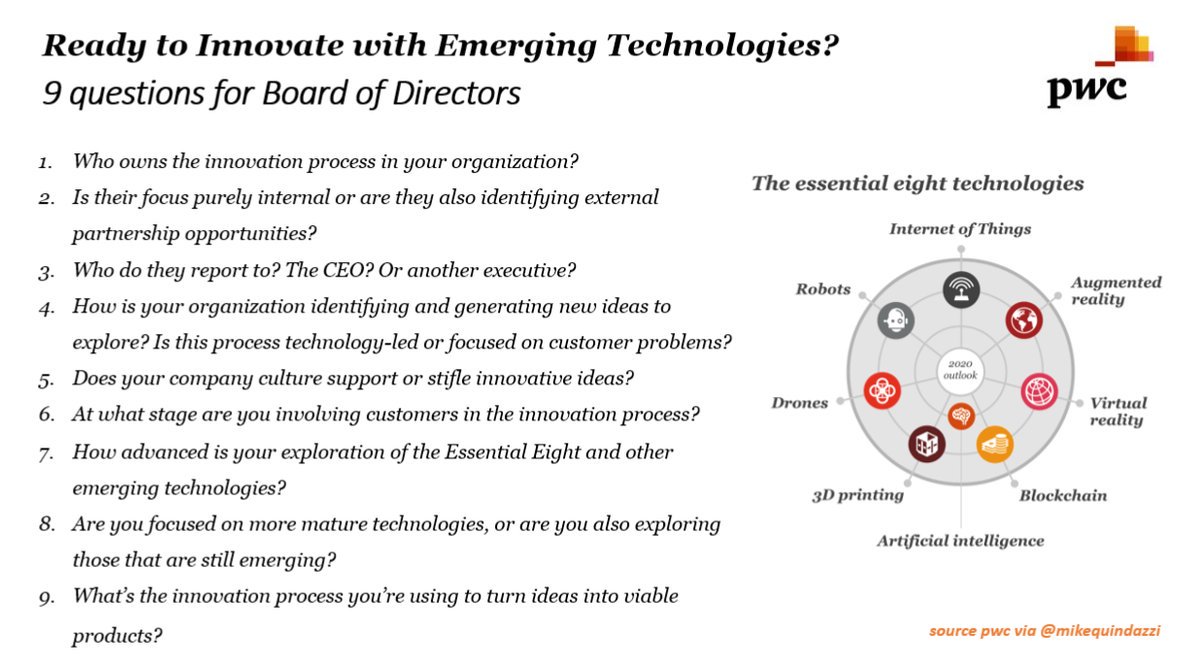 Ready to Innovate with Emerging Technologies?
9 questions for Board of Directors

pwc

1. Who owns the innovation process in your organization?
2. Is their focus purely internal or are they also identifying external partnership opportunities?
3. Who do they report to? The CEO? Or another executive?
4. How is your organization identifying and generating new ideas to explore? Is this process technology-led or focused on customer problems?
5. Does your company culture support or stifle innovative ideas?
6. At what stage are you involving customers in the innovation process?
7. How advanced is your exploration of the Essential Eight and other emerging technologies?
8. Are you focused on more mature technologies, or are you also exploring those that are still emerging?
9. What's the innovation process you're using to turn ideas into viable products?

The essential eight technologies

Internet of Things
Augmented reality
Virtual reality
Blockchain
Artificial intelligence
3D printing
Drones
Robots
2020 outlook

source pwc via @mikequindazzi